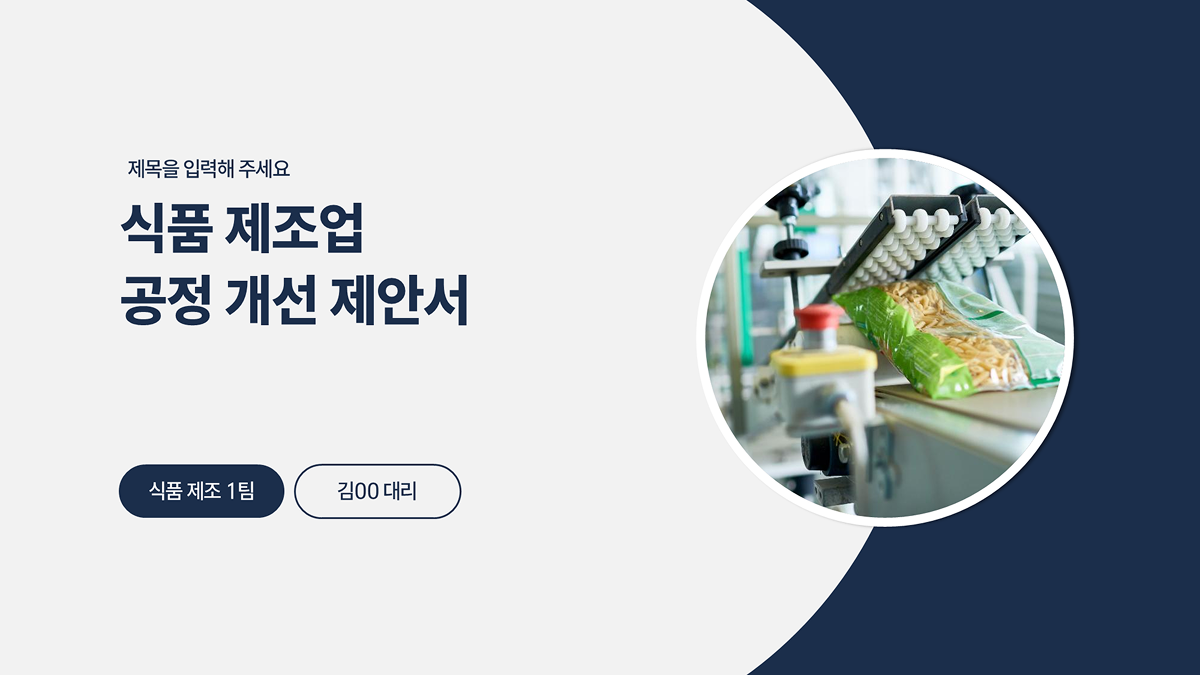 제목을 입력해 주세요

식품 제조업
공정 개선 제안서

식품 제조 1팀

김00 대리